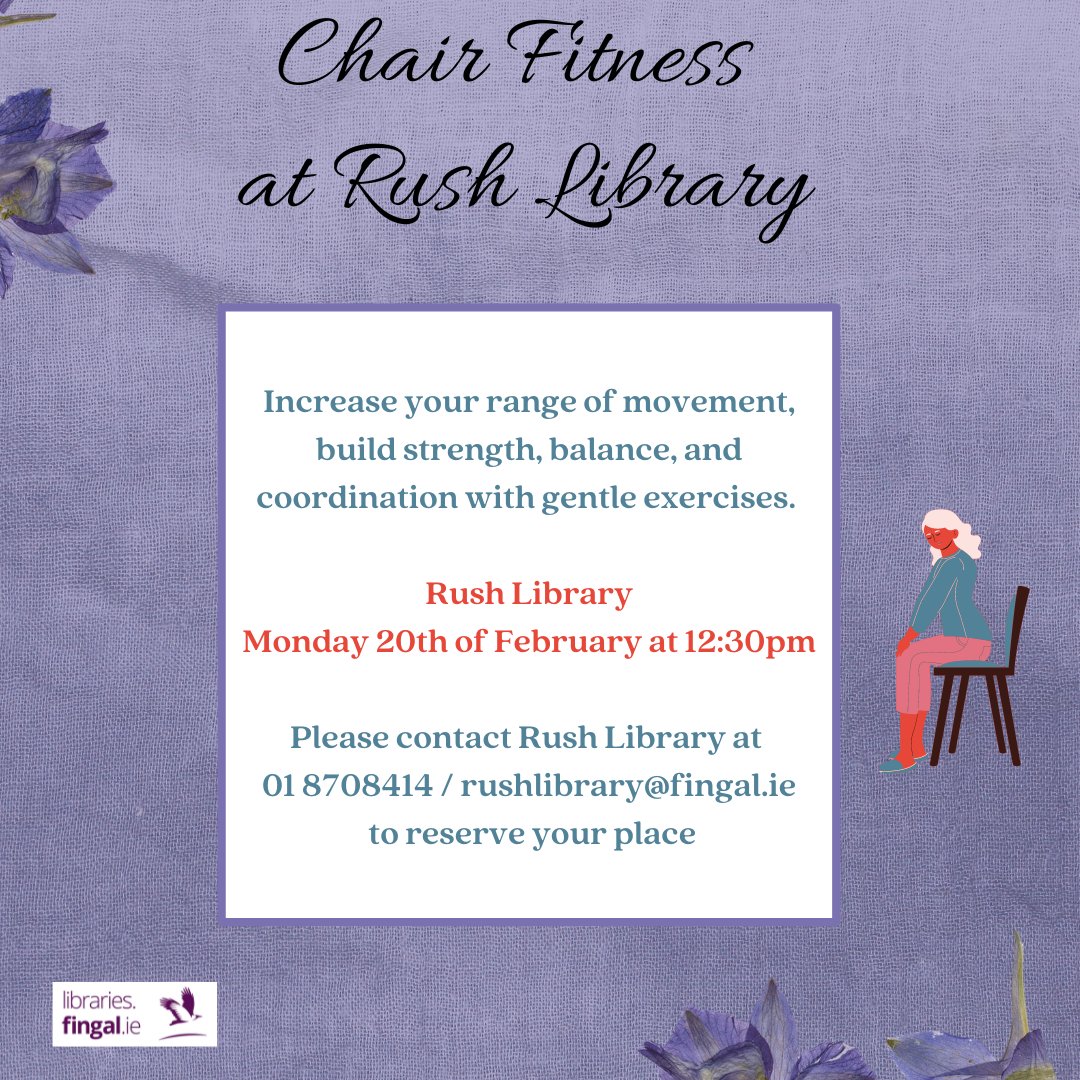 Chair Fitness
at Rush Library

Increase your range of movement, build strength, balance, and coordination with gentle exercises.

Rush Library
Monday 20th of February at 12:30pm

Please contact Rush Library at 01 8708414 / rushlibrary@fingal.ie to reserve your place

libraries.
fingal.ie